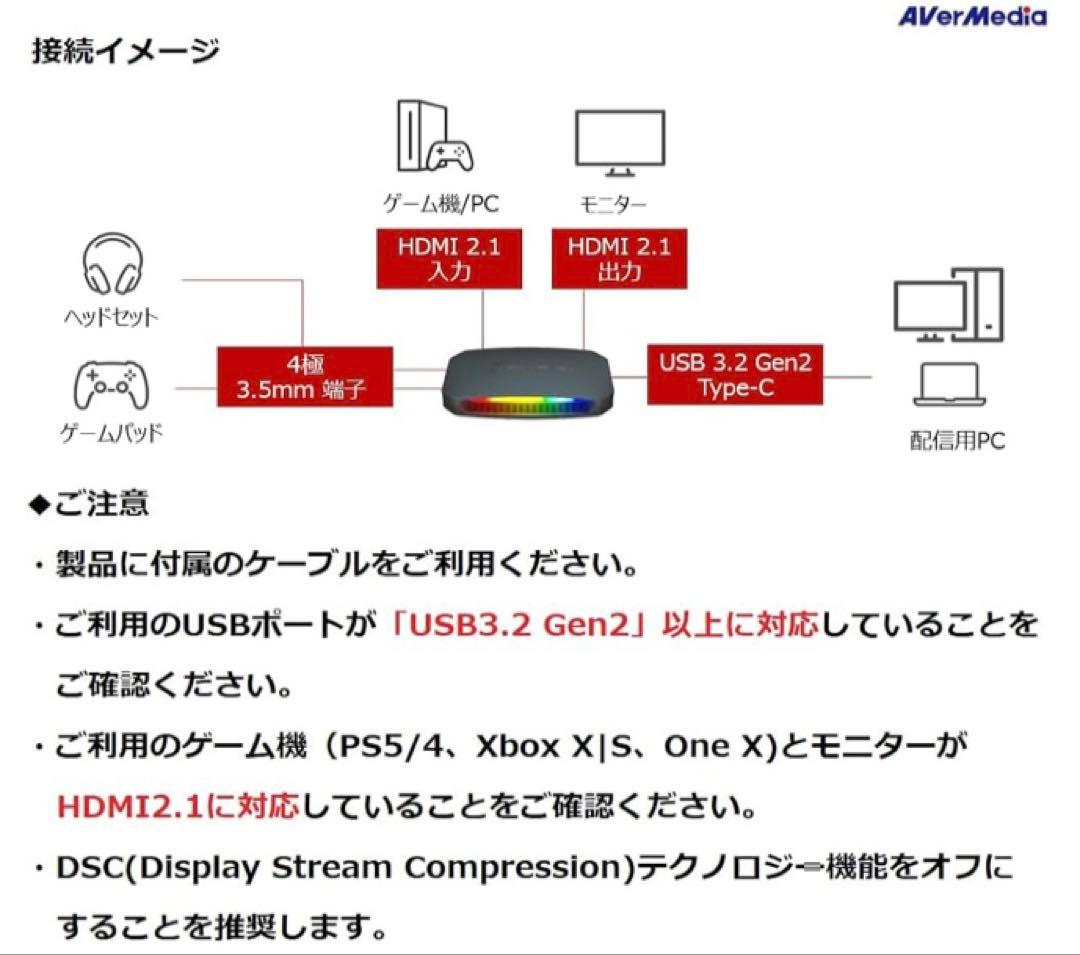 AVerMedia

接続イメージ

ゲーム機/PC

モニター

HDMI 2.1
入力

HDMI 2.1
出力

ヘッドセット

ゲームパッド

4極
3.5mm 端子

USB 3.2 Gen2
Type-C

配信用PC

◆ご注意

・製品に付属のケーブルをご利用ください。

・ご利用のUSBポートが「USB3.2 Gen2」以上に対応していることをご確認ください。

・ご利用のゲーム機（PS5/4、Xbox X|S、One X)とモニターがHDMI2.1に対応していることをご確認ください。

・DSC(Display Stream Compression)テクノロジー機能をオフにすることを推奨します。